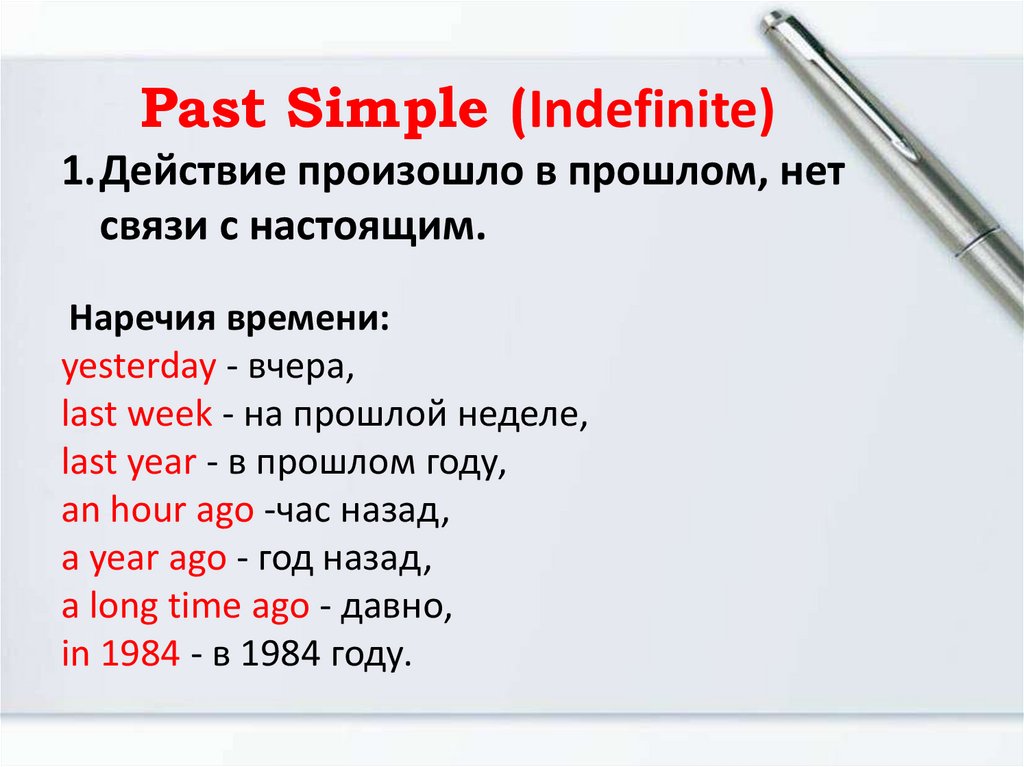 Past Simple (Indefinite)

1. Действие произошло в прошлом, нет связи с настоящим.

Наречия времени:
yesterday - вчера,
last week - на прошлой неделе,
last year - в прошлом году,
an hour ago -час назад,
a year ago - год назад,
a long time ago - давно,
in 1984 - в 1984 году.